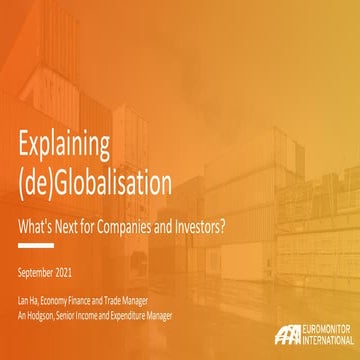 Explaining (de)Globalisation

What's Next for Companies and Investors?

September 2021

Lan Ha, Economy Finance and Trade Manager
An Hodgson, Senior Income and Expenditure Manager

EUROMONITOR INTERNATIONAL